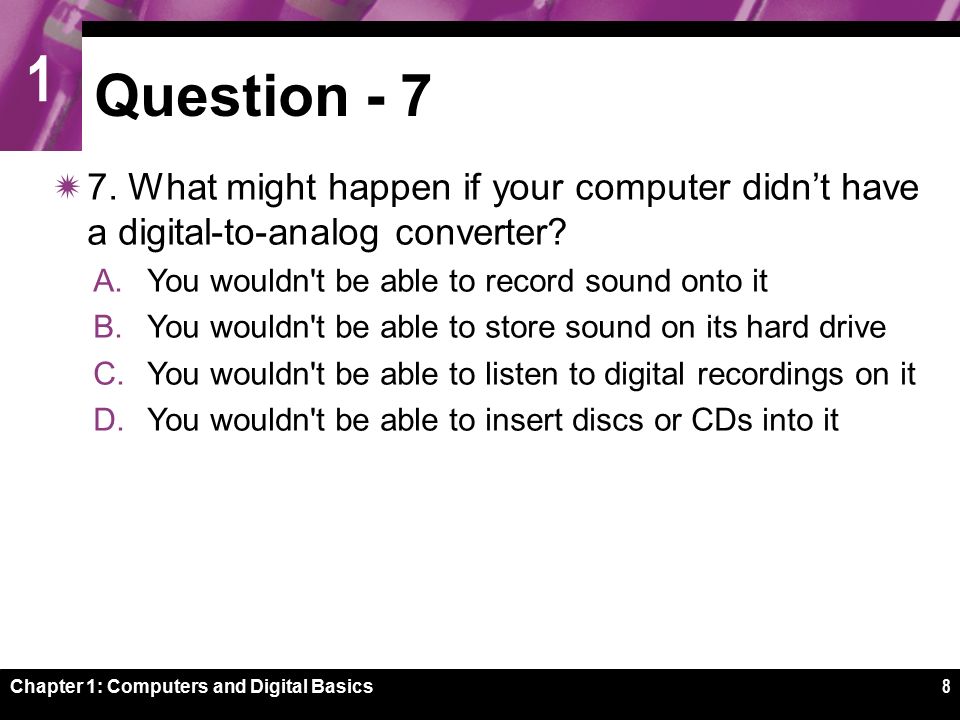 1

Question - 7

7. What might happen if your computer didn’t have a digital-to-analog converter?

A. You wouldn't be able to record sound onto it

B. You wouldn't be able to store sound on its hard drive

C. You wouldn't be able to listen to digital recordings on it

D. You wouldn't be able to insert discs or CDs into it

Chapter 1: Computers and Digital Basics

8